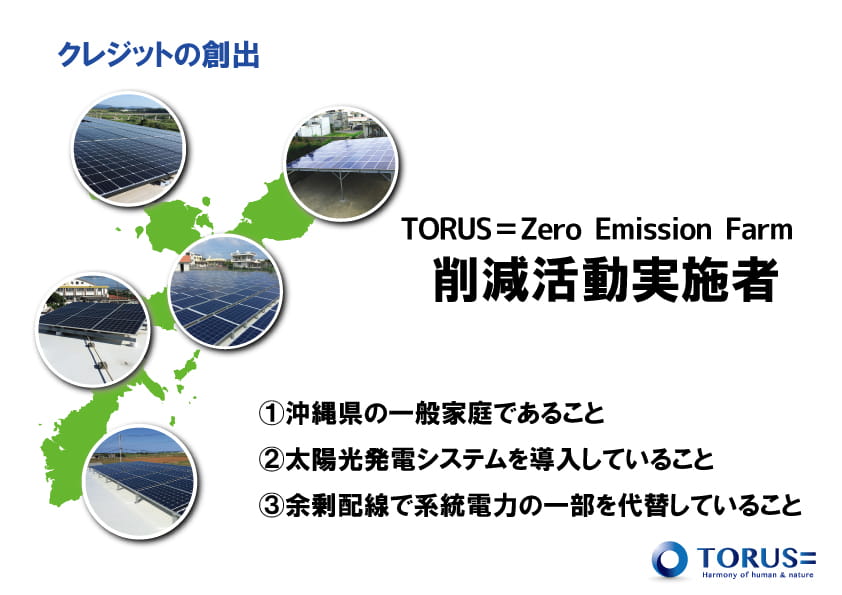 クレジットの創出

TORUS＝Zero Emission Farm
削減活動実施者

①沖縄県の一般家庭であること
②太陽光発電システムを導入していること
③余剰配線で系統電力の一部を代替していること

TORUS=
Harmony of human & nature